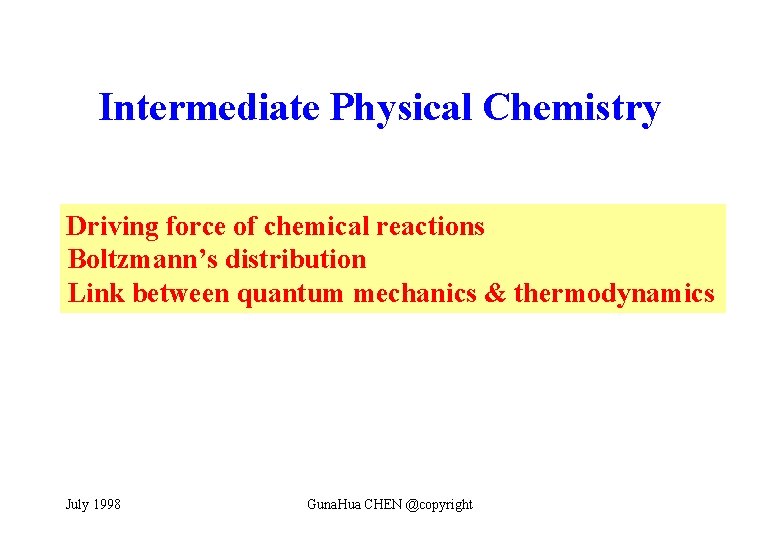 Intermediate Physical Chemistry

Driving force of chemical reactions
Boltzmann's distribution
Link between quantum mechanics & thermodynamics

July 1998

GunaHua CHEN @copyright